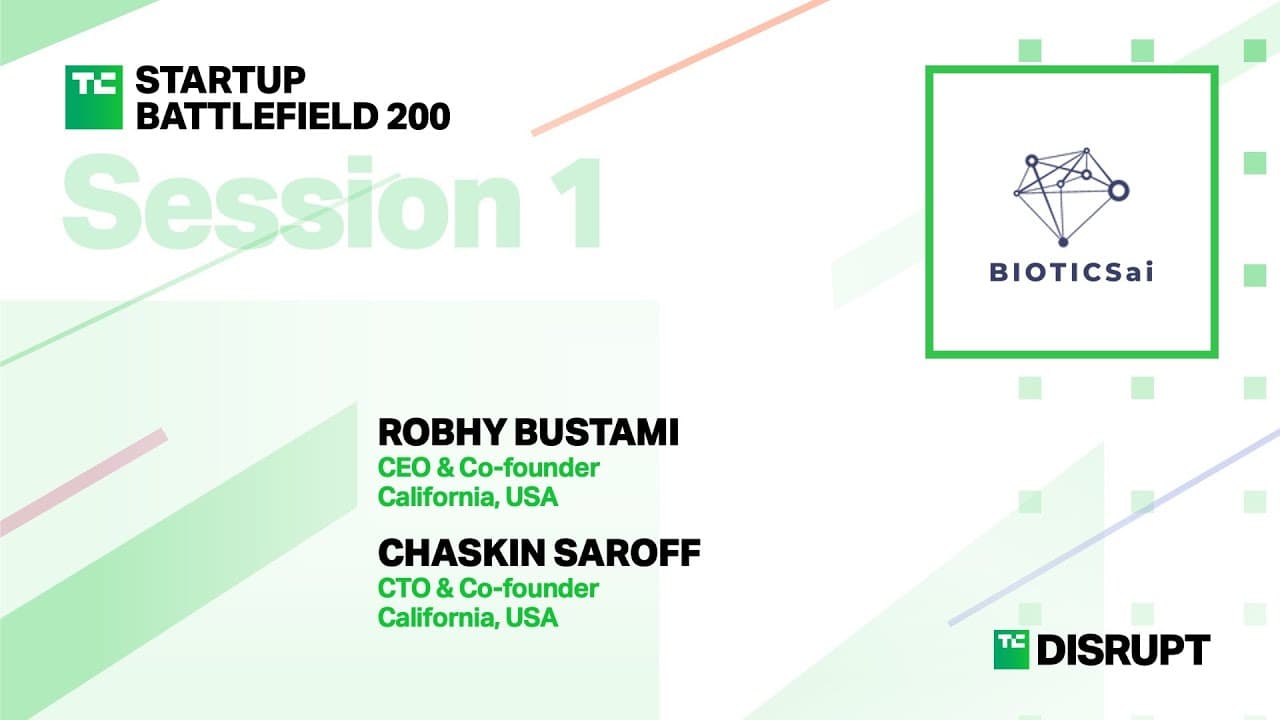 TC STARTUP BATTLEFIELD 200

Session 1

BIOTICSai

ROBHY BUSTAMI
CEO & Co-founder
California, USA

CHASKIN SAROFF
CTO & Co-founder
California, USA

TC DISRUPT